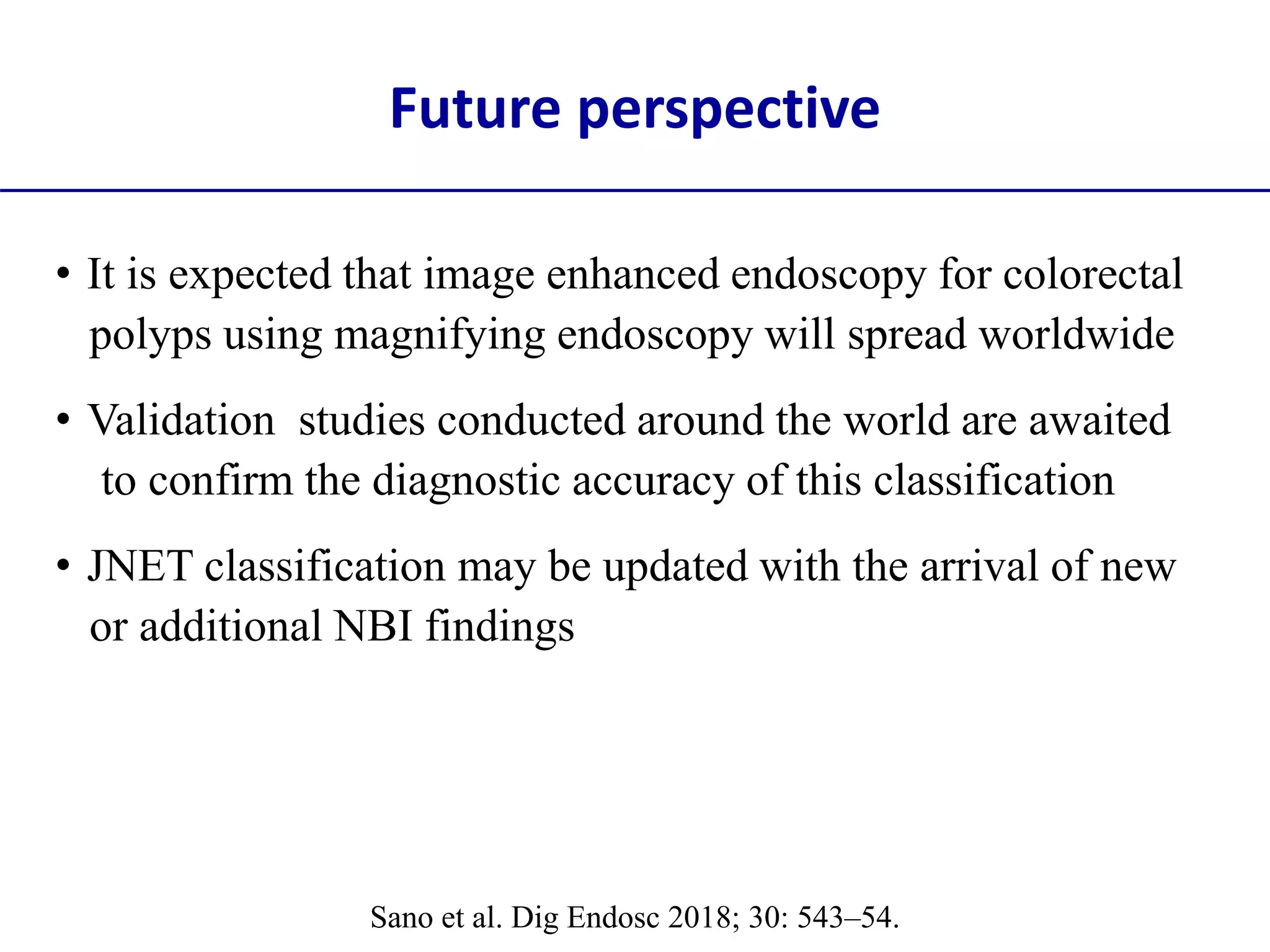 Future perspective

• It is expected that image enhanced endoscopy for colorectal polyps using magnifying endoscopy will spread worldwide

• Validation studies conducted around the world are awaited to confirm the diagnostic accuracy of this classification

• JNET classification may be updated with the arrival of new or additional NBI findings

Sano et al. Dig Endosc 2018; 30: 543–54.